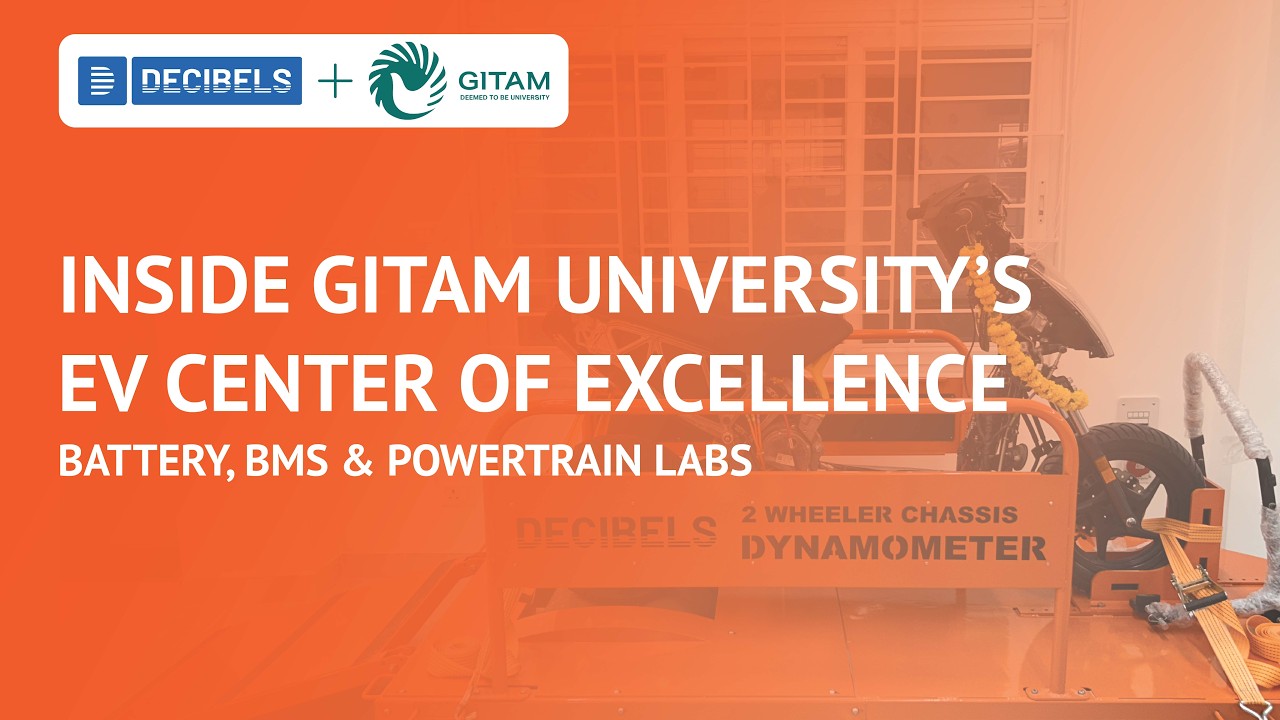 DECIBELS + GITAM DEEMED TO BE UNIVERSITY

INSIDE GITAM UNIVERSITY'S EV CENTER OF EXCELLENCE

BATTERY, BMS & POWERTRAIN LABS

DECIBELS 2 WHEELER CHASSIS DYNAMOMETER